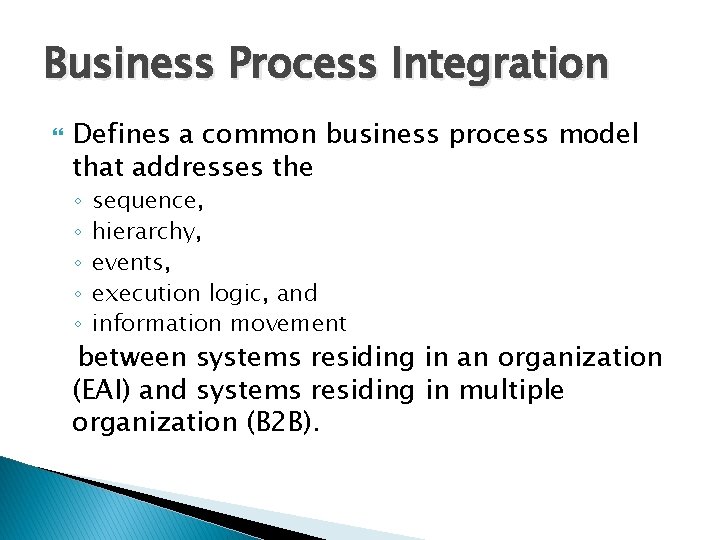 Business Process Integration

Defines a common business process model that addresses the

◦ sequence,
◦ hierarchy,
◦ events,
◦ execution logic, and
◦ information movement

between systems residing in an organization (EAI) and systems residing in multiple organization (B2B).